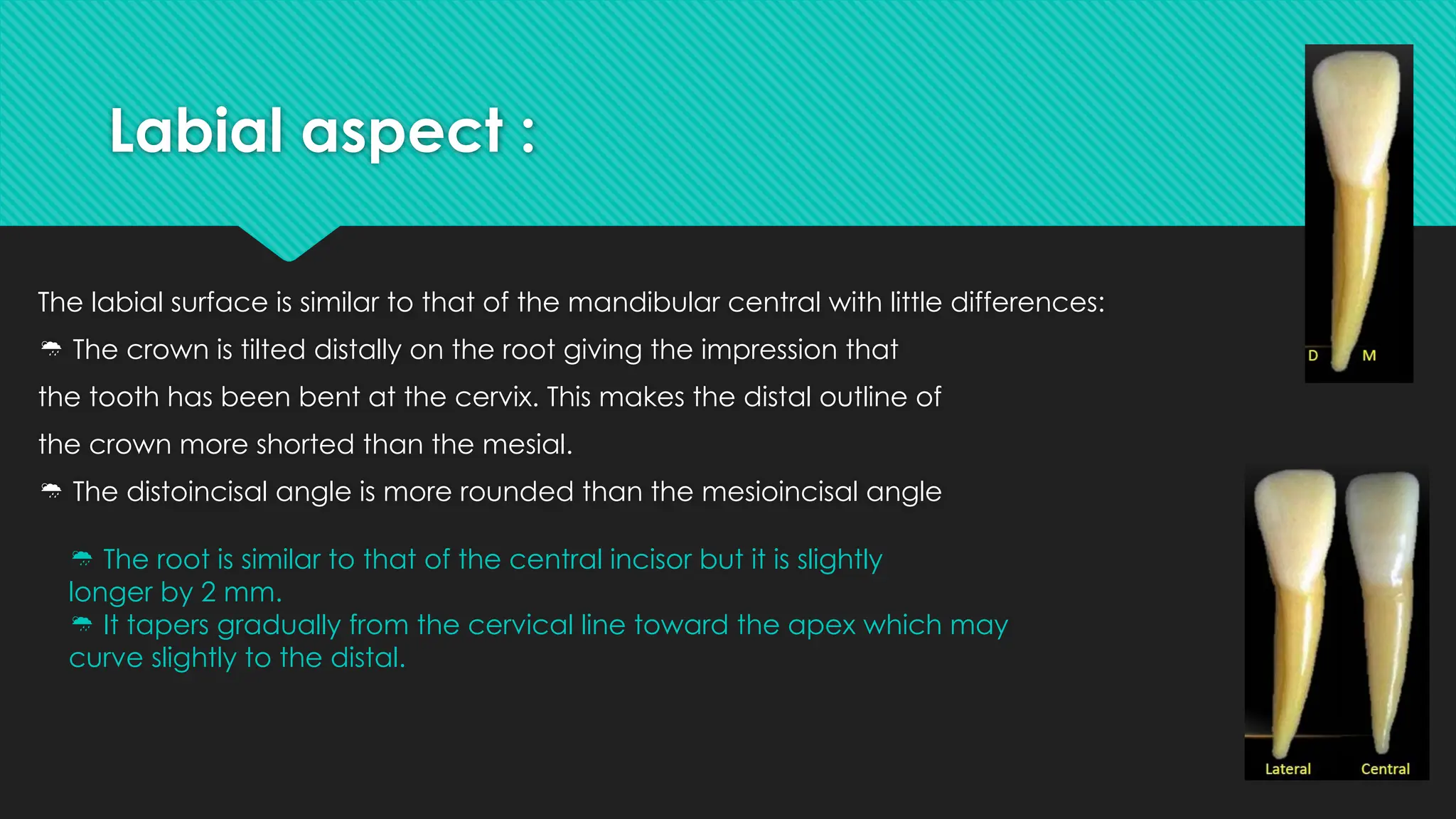 Labial aspect :

The labial surface is similar to that of the mandibular central with little differences:

The crown is tilted distally on the root giving the impression that the tooth has been bent at the cervix. This makes the distal outline of the crown more shorted than the mesial.

The distoincisal angle is more rounded than the mesioincisal angle

The root is similar to that of the central incisor but it is slightly longer by 2 mm.

It tapers gradually from the cervical line toward the apex which may curve slightly to the distal.

D M

Lateral Central